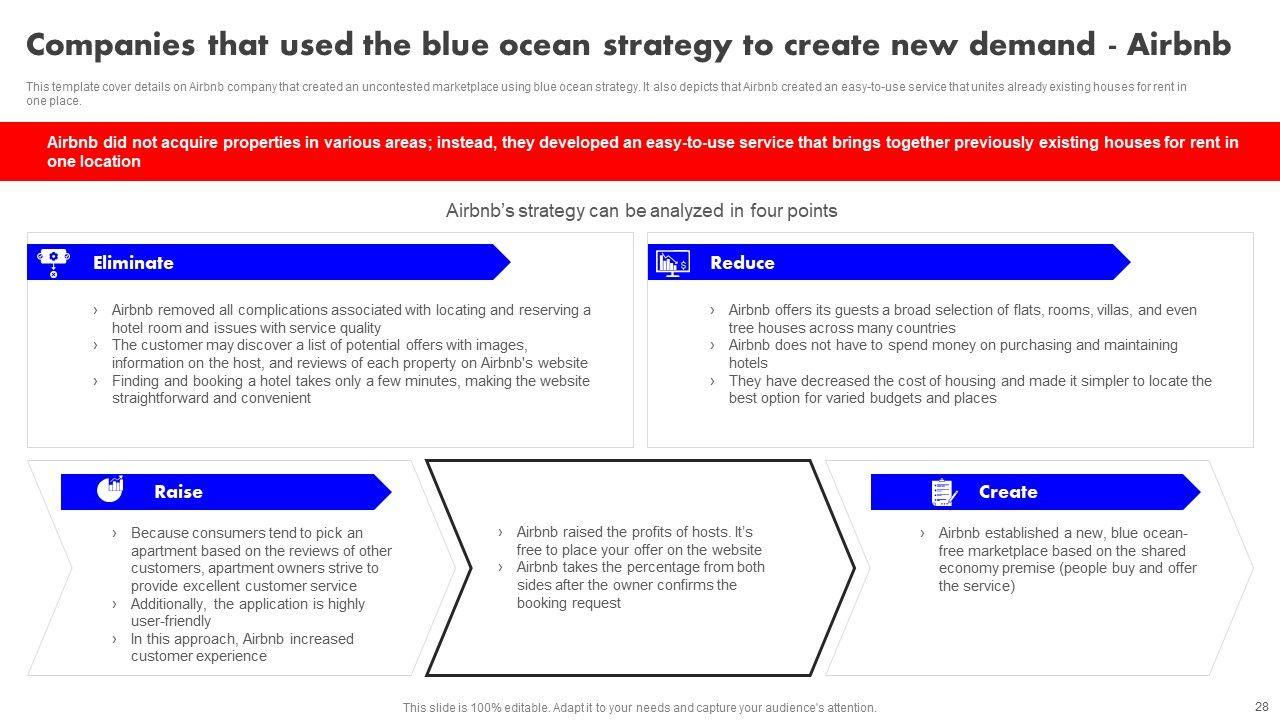 Companies that used the blue ocean strategy to create new demand - Airbnb

This template cover details on Airbnb company that created an uncontested marketplace using blue ocean strategy. It also depicts that Airbnb created an easy-to-use service that unites already existing houses for rent in one place.

Airbnb did not acquire properties in various areas; instead, they developed an easy-to-use service that brings together previously existing houses for rent in one location

Airbnb's strategy can be analyzed in four points

Eliminate

› Airbnb removed all complications associated with locating and reserving a hotel room and issues with service quality
› The customer may discover a list of potential offers with images, information on the host, and reviews of each property on Airbnb's website
› Finding and booking a hotel takes only a few minutes, making the website straightforward and convenient

Reduce

› Airbnb offers its guests a broad selection of flats, rooms, villas, and even tree houses across many countries
› Airbnb does not have to spend money on purchasing and maintaining hotels
› They have decreased the cost of housing and made it simpler to locate the best option for varied budgets and places

Raise

› Because consumers tend to pick an apartment based on the reviews of other customers, apartment owners strive to provide excellent customer service
› Additionally, the application is highly user-friendly
› In this approach, Airbnb increased customer experience

› Airbnb raised the profits of hosts. It's free to place your offer on the website
› Airbnb takes the percentage from both sides after the owner confirms the booking request

Create

› Airbnb established a new, blue ocean-free marketplace based on the shared economy premise (people buy and offer the service)

This slide is 100% editable. Adapt it to your needs and capture your audience's attention.

28